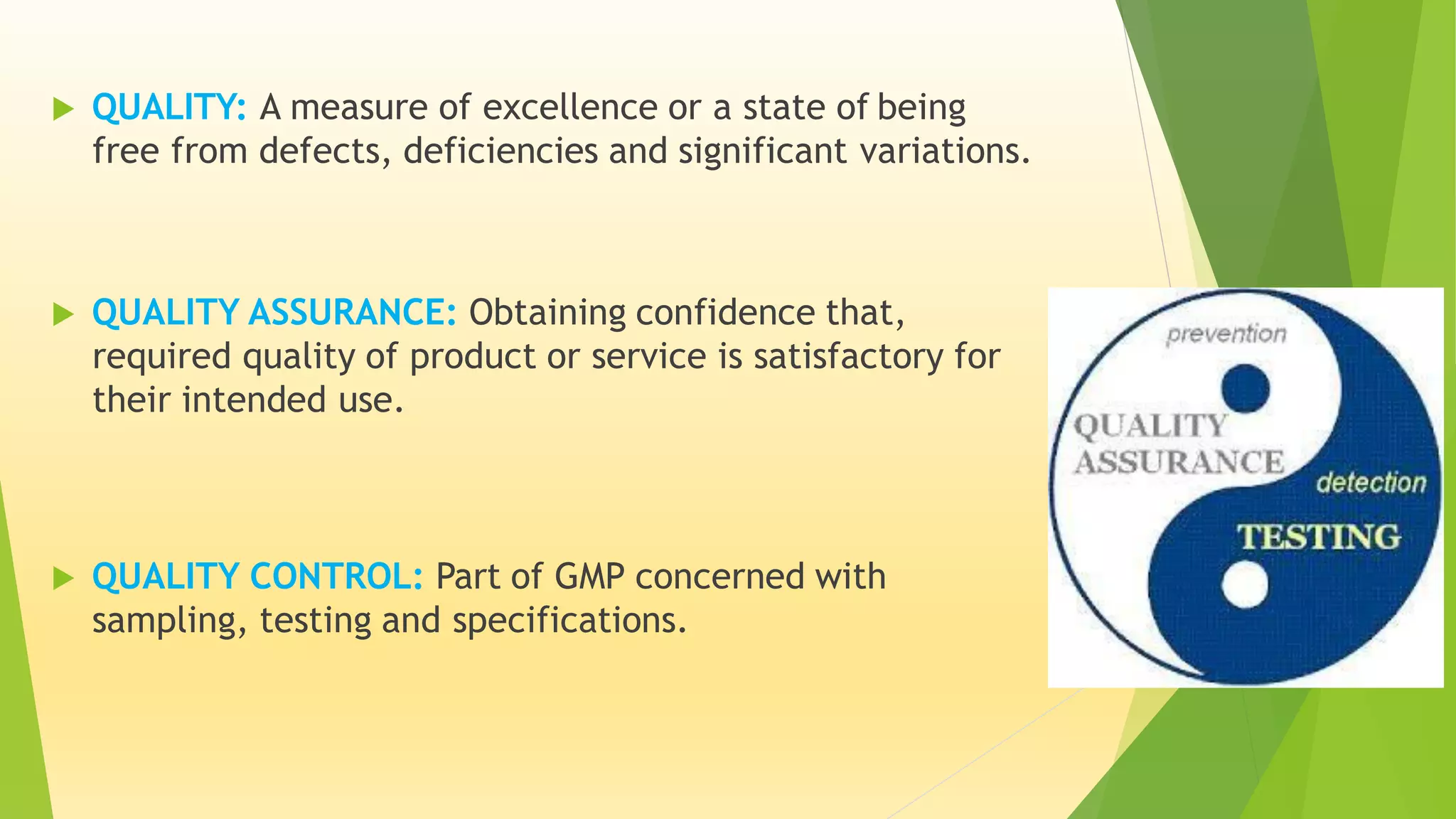 QUALITY: A measure of excellence or a state of being free from defects, deficiencies and significant variations.

QUALITY ASSURANCE: Obtaining confidence that, required quality of product or service is satisfactory for their intended use.

QUALITY CONTROL: Part of GMP concerned with sampling, testing and specifications.

prevention

QUALITY ASSURANCE

detection

TESTING